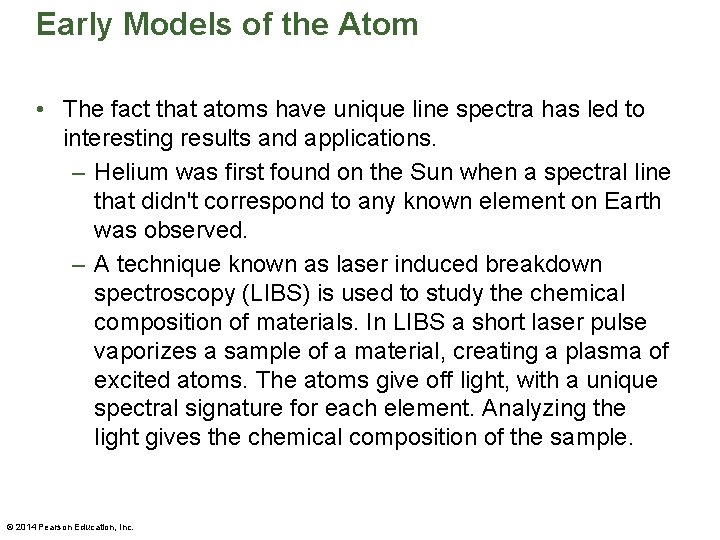 Early Models of the Atom

• The fact that atoms have unique line spectra has led to interesting results and applications.

– Helium was first found on the Sun when a spectral line that didn't correspond to any known element on Earth was observed.

– A technique known as laser induced breakdown spectroscopy (LIBS) is used to study the chemical composition of materials. In LIBS a short laser pulse vaporizes a sample of a material, creating a plasma of excited atoms. The atoms give off light, with a unique spectral signature for each element. Analyzing the light gives the chemical composition of the sample.

© 2014 Pearson Education, Inc.